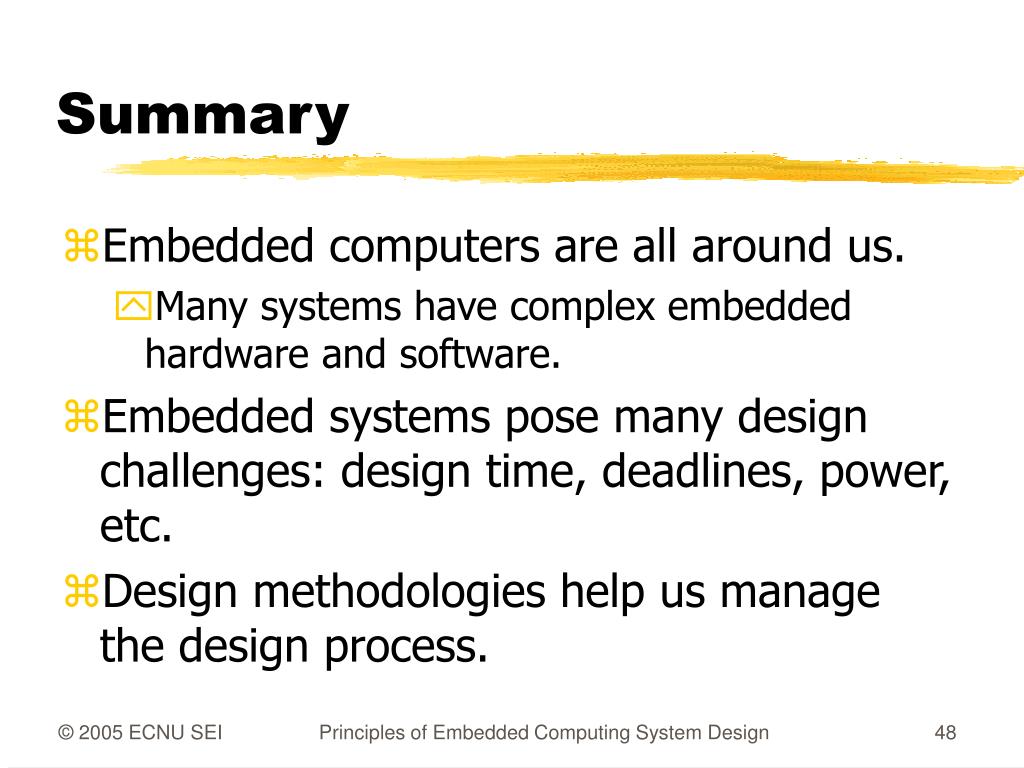 Summary

⌘Embedded computers are all around us.

Many systems have complex embedded hardware and software.

⌘Embedded systems pose many design challenges: design time, deadlines, power, etc.

⌘Design methodologies help us manage the design process.

© 2005 ECNU SEI Principles of Embedded Computing System Design 48